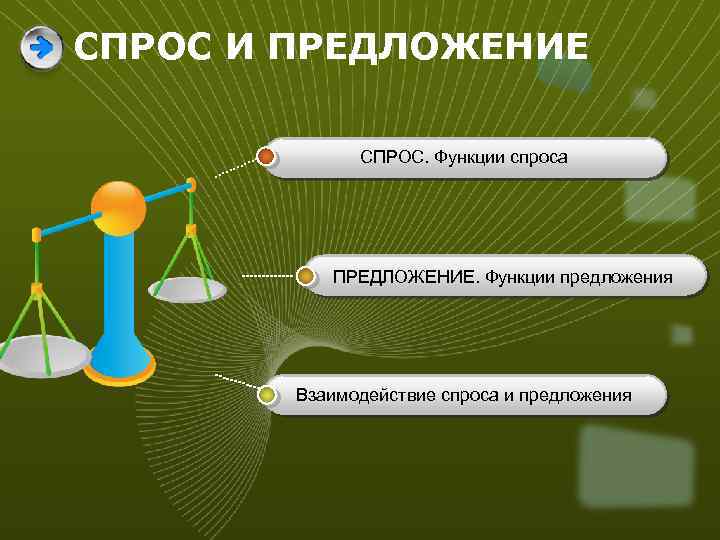 СПРОС И ПРЕДЛОЖЕНИЕ

СПРОС. Функции спроса

ПРЕДЛОЖЕНИЕ. Функции предложения

Взаимодействие спроса и предложения